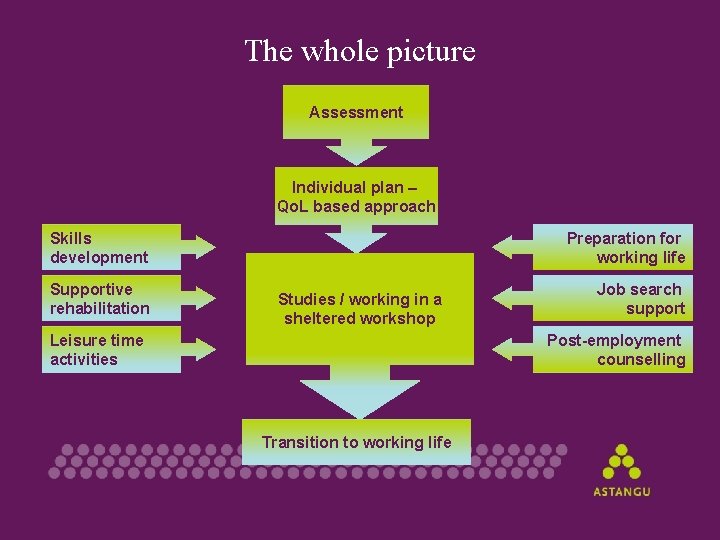 The whole picture

Assessment

Individual plan – QoL based approach

Skills development

Supportive rehabilitation

Leisure time activities

Studies / working in a sheltered workshop

Preparation for working life

Job search support

Post-employment counselling

Transition to working life

ASTANGU